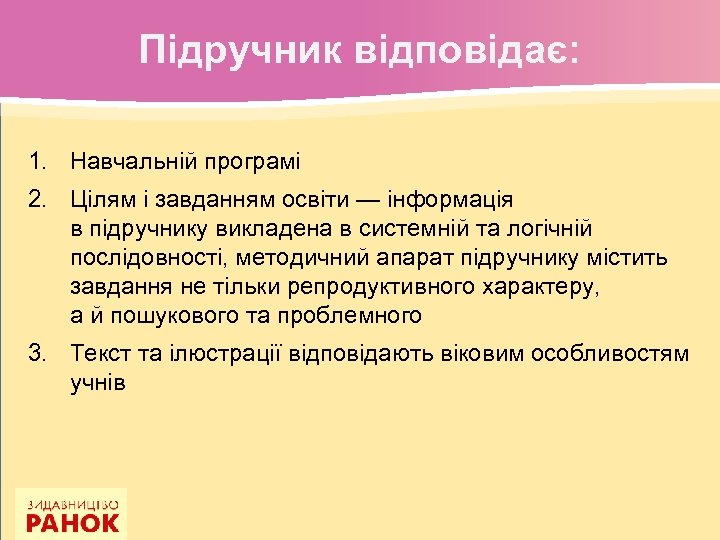 Підручник відповідає:

1. Навчальній програмі
2. Цілям і завданням освіти — інформація в підручнику викладена в системній та логічній послідовності, методичний апарат підручнику містить завдання не тільки репродуктивного характеру, а й пошукового та проблемного
3. Текст та ілюстрації відповідають віковим особливостям учнів

ВИДАВНИЦТВО
РАНОК